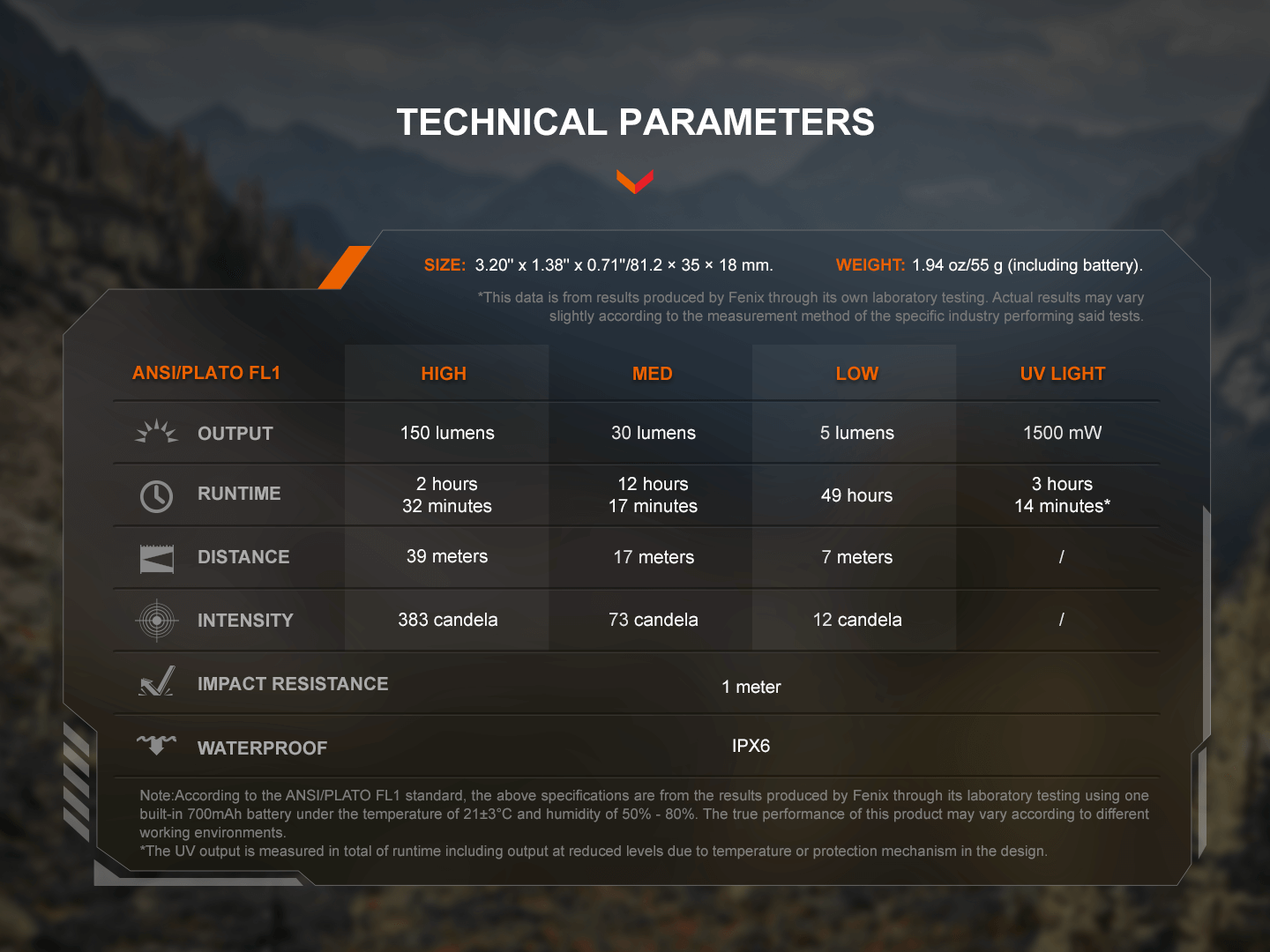 TECHNICAL PARAMETERS

SIZE: 3.20" x 1.38" x 0.71"/81.2 × 35 × 18 mm. WEIGHT: 1.94 oz/55 g (including battery).

*This data is from results produced by Fenix through its own laboratory testing. Actual results may vary slightly according to the measurement method of the specific industry performing said tests.

| ANSI/PLATO FL1 | HIGH | MED | LOW | UV LIGHT |
|---|---|---|---|---|
| OUTPUT | 150 lumens | 30 lumens | 5 lumens | 1500 mW |
| RUNTIME | 2 hours 32 minutes | 12 hours 17 minutes | 49 hours | 3 hours 14 minutes* |
| DISTANCE | 39 meters | 17 meters | 7 meters | / |
| INTENSITY | 383 candela | 73 candela | 12 candela | / |
| IMPACT RESISTANCE | 1 meter | | | |
| WATERPROOF | IPX6 | | | |

Note:According to the ANSI/PLATO FL1 standard, the above specifications are from the results produced by Fenix through its laboratory testing using one built-in 700mAh battery under the temperature of 21±3°C and humidity of 50% - 80%. The true performance of this product may vary according to different working environments.
*The UV output is measured in total of runtime including output at reduced levels due to temperature or protection mechanism in the design.